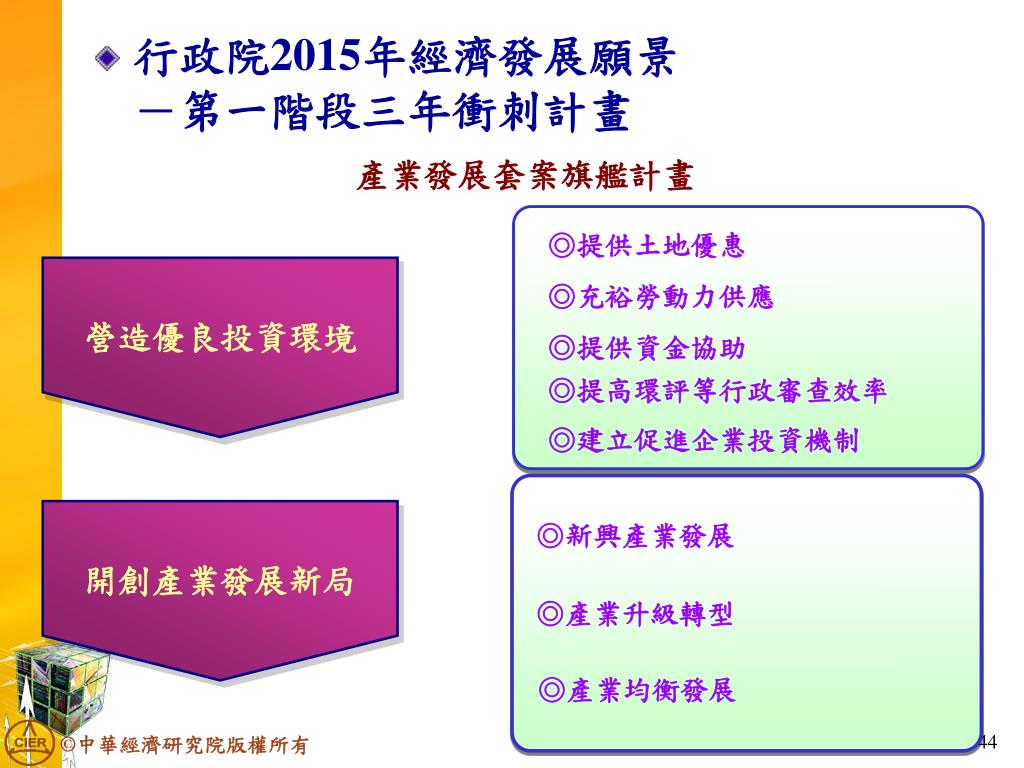 行政院2015年經濟發展願景
－第一階段三年衝刺計畫

產業發展套案旗艦計畫

營造優良投資環境

◎提供土地優惠
◎充裕勞動力供應
◎提供資金協助
◎提高環評等行政審查效率
◎建立促進企業投資機制

開創產業發展新局

◎新興產業發展
◎產業升級轉型
◎產業均衡發展

CIER ©中華經濟研究院版權所有

44